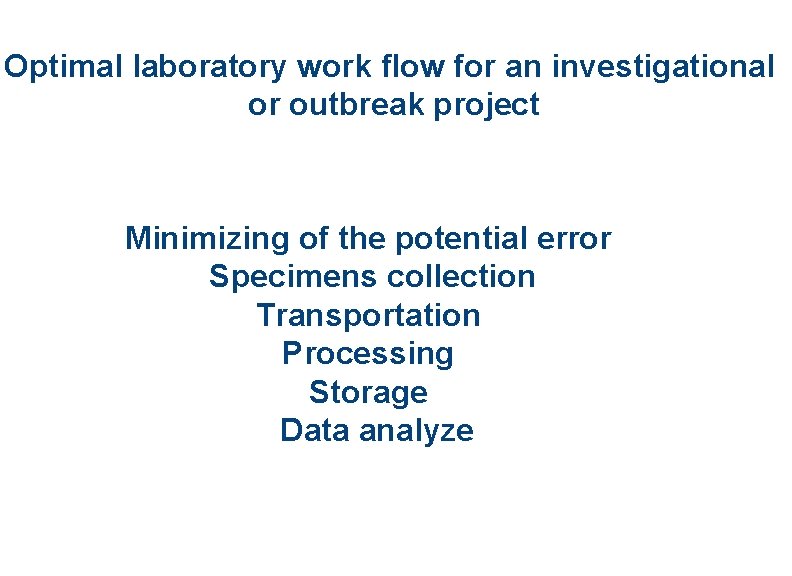 Optimal laboratory work flow for an investigational or outbreak project

Minimizing of the potential error
Specimens collection
Transportation
Processing
Storage
Data analyze